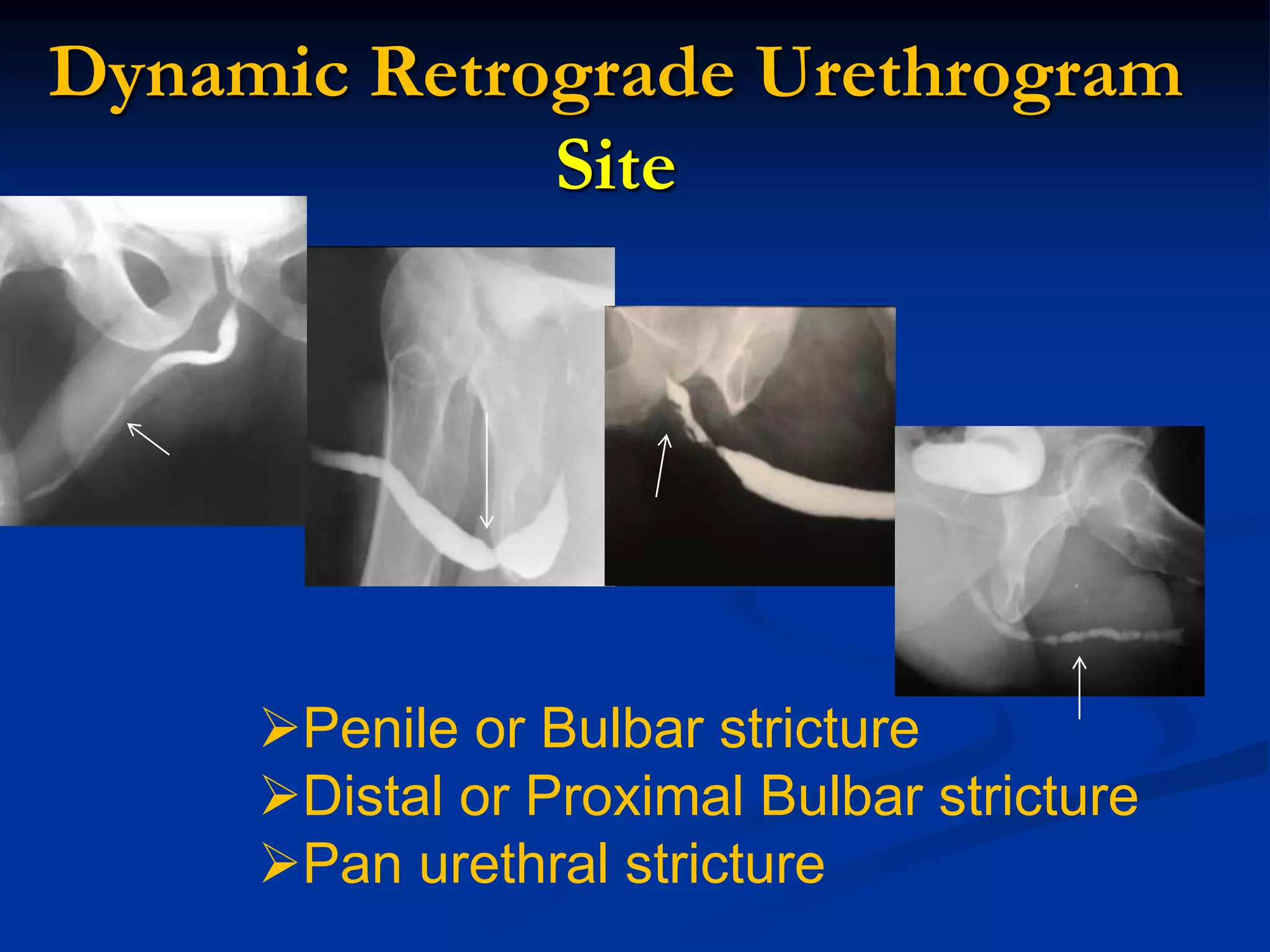 Dynamic Retrograde Urethrogram
Site

➢Penile or Bulbar stricture
➢Distal or Proximal Bulbar stricture
➢Pan urethral stricture